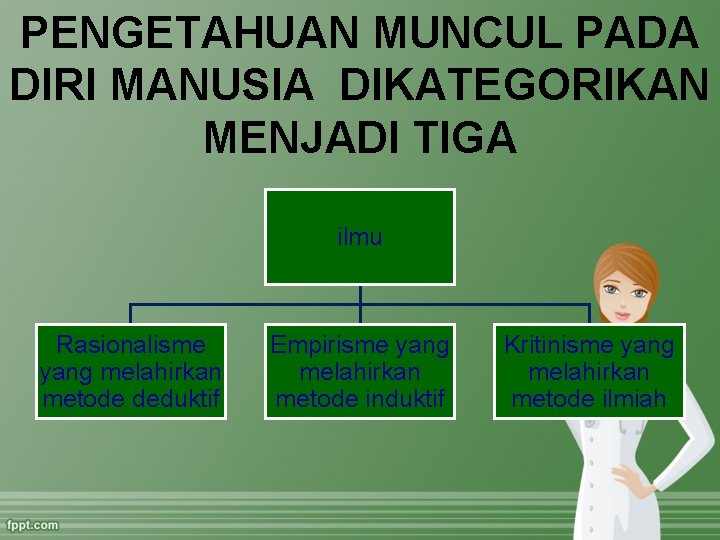 PENGETAHUAN MUNCUL PADA DIRI MANUSIA DIKATEGORIKAN MENJADI TIGA

ilmu

Rasionalisme yang melahirkan metode deduktif

Empirisme yang melahirkan metode induktif

Kritinisme yang melahirkan metode ilmiah

fppt.com